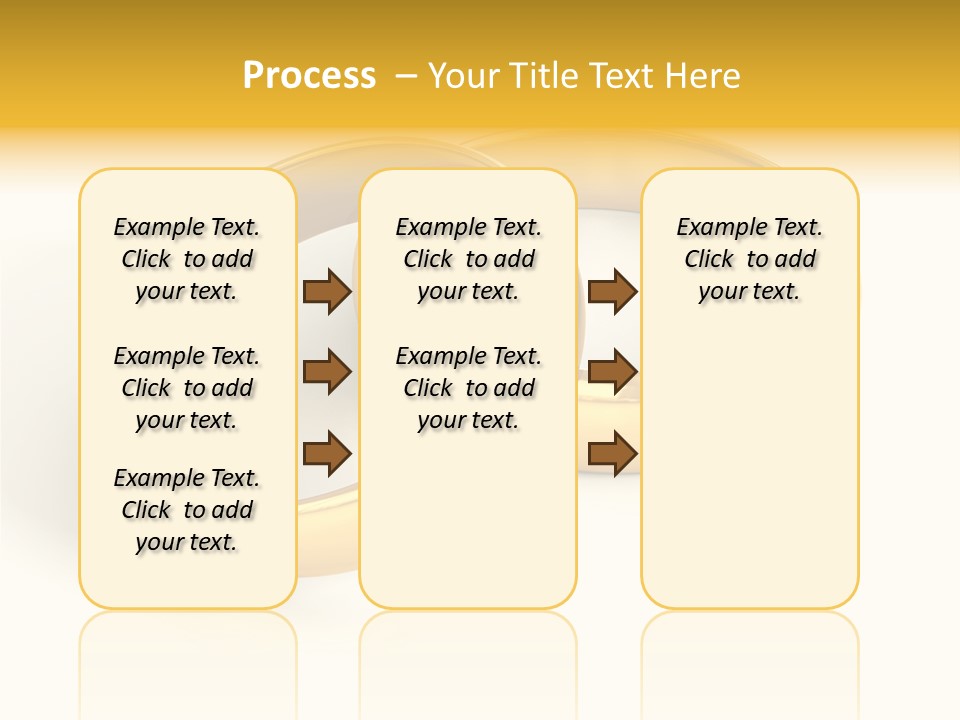 Process – Your Title Text Here

Example Text. Click to add your text.

Example Text. Click to add your text.

Example Text. Click to add your text.

Example Text. Click to add your text.

Example Text. Click to add your text.

Example Text. Click to add your text.